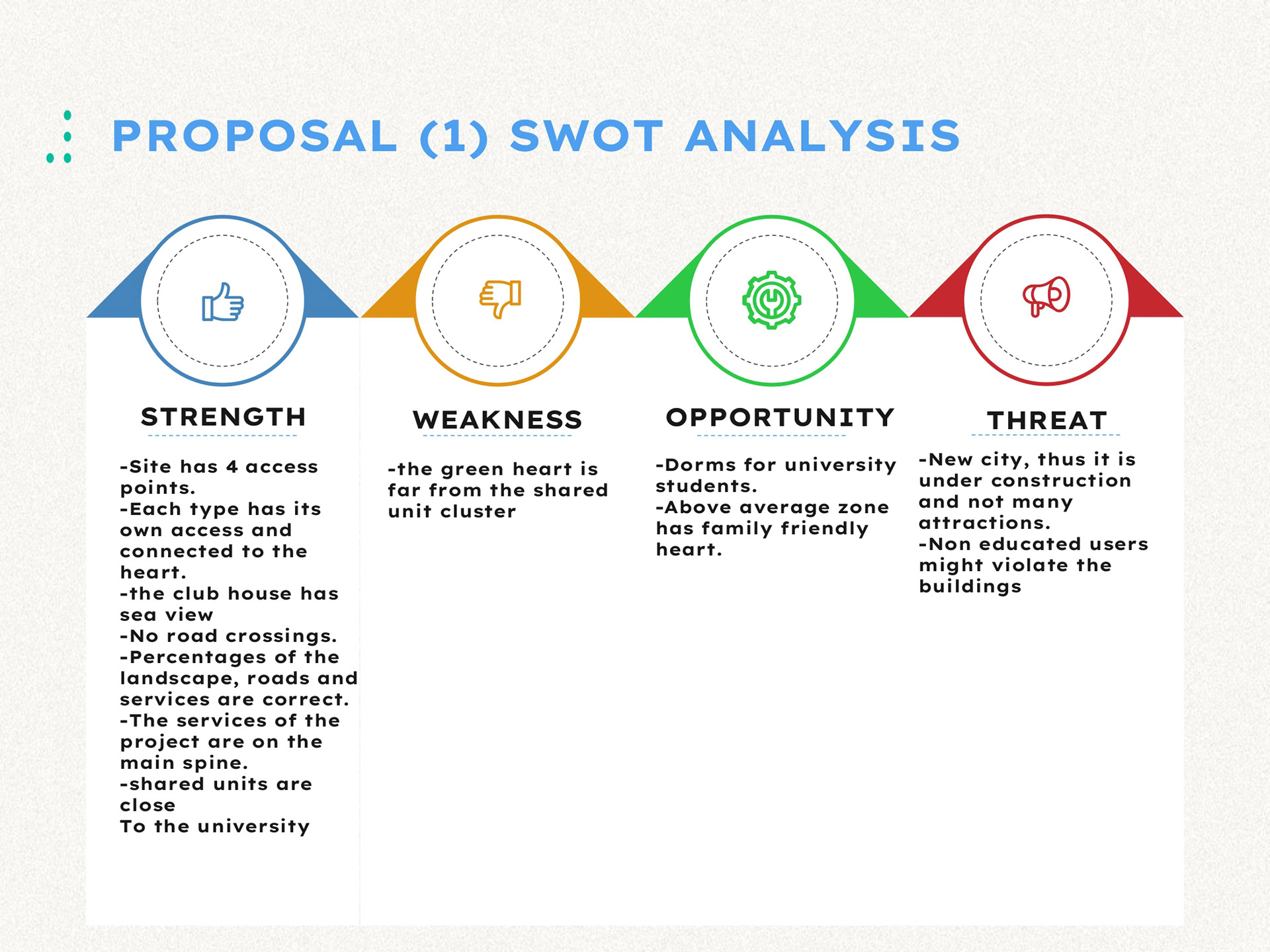 PROPOSAL (1) SWOT ANALYSIS

STRENGTH

-Site has 4 access points.
-Each type has its own access and connected to the heart.
-the club house has sea view
-No road crossings.
-Percentages of the landscape, roads and services are correct.
-The services of the project are on the main spine.
-shared units are close
To the university

WEAKNESS

-the green heart is far from the shared unit cluster

OPPORTUNITY

-Dorms for university students.
-Above average zone has family friendly heart.

THREAT

-New city, thus it is under construction and not many attractions.
-Non educated users might violate the buildings